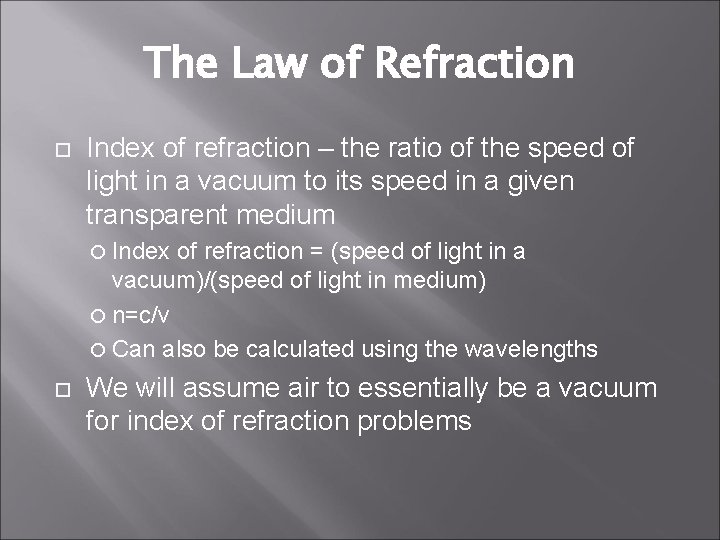 The Law of Refraction

Index of refraction – the ratio of the speed of light in a vacuum to its speed in a given transparent medium

Index of refraction = (speed of light in a vacuum)/(speed of light in medium)

n=c/v

Can also be calculated using the wavelengths

We will assume air to essentially be a vacuum for index of refraction problems